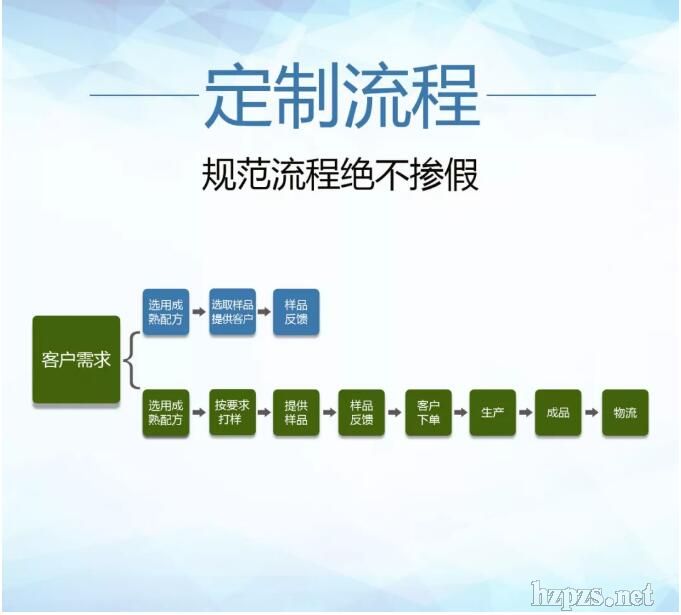 定制流程

规范流程绝不掺假

客户需求

选用成熟配方 选取样品提供客户 样品反馈

选用成熟配方 按要求打样 提供样品 样品反馈 客户下单 生产 成品 物流

hzpzs.net